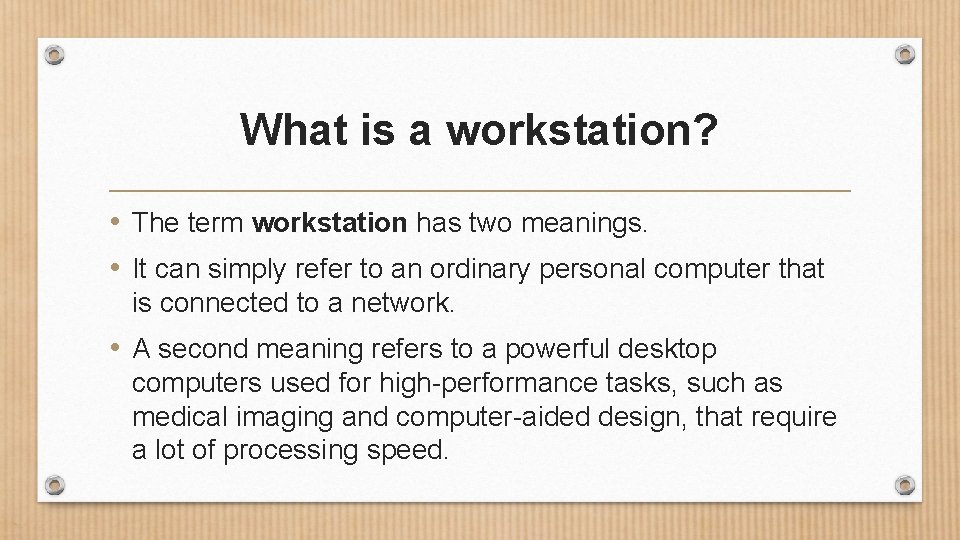 What is a workstation?

• The term workstation has two meanings.

• It can simply refer to an ordinary personal computer that is connected to a network.

• A second meaning refers to a powerful desktop computers used for high-performance tasks, such as medical imaging and computer-aided design, that require a lot of processing speed.